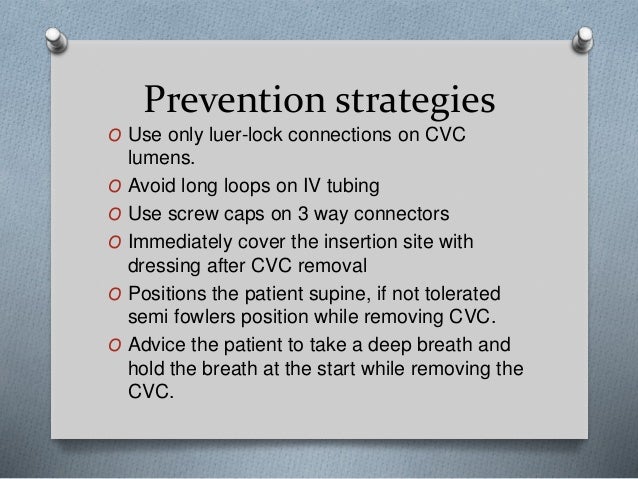 Prevention strategies

O Use only luer-lock connections on CVC lumens.

O Avoid long loops on IV tubing

O Use screw caps on 3 way connectors

O Immediately cover the insertion site with dressing after CVC removal

O Positions the patient supine, if not tolerated semi fowlers position while removing CVC.

O Advice the patient to take a deep breath and hold the breath at the start while removing the CVC.